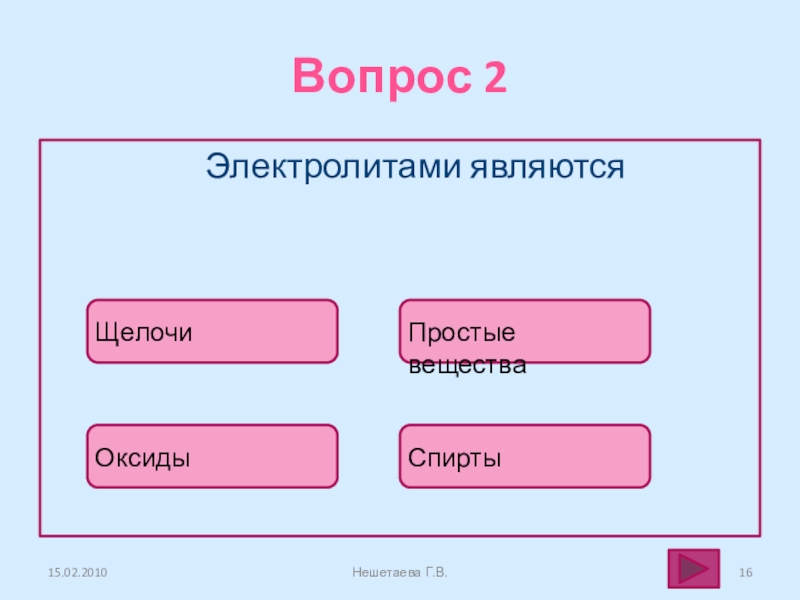 Вопрос 2

Электролитами являются

Щелочи

Простые вещества

Оксиды

Спирты

15.02.2010

Нешетаева Г.В.

16